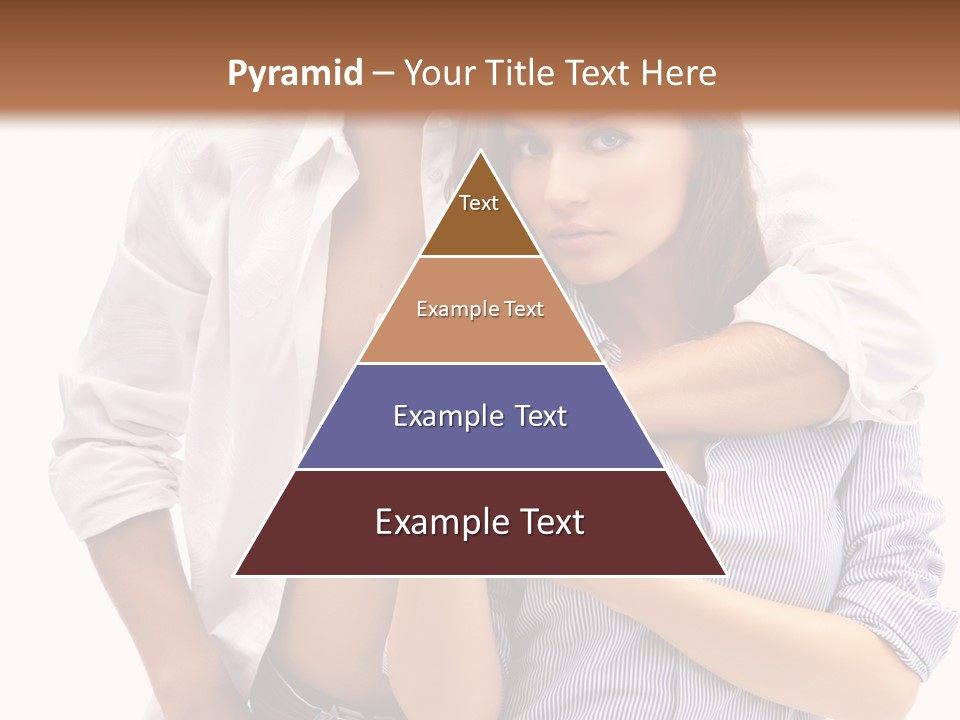 Pyramid – Your Title Text Here

Text

Example Text

Example Text

Example Text